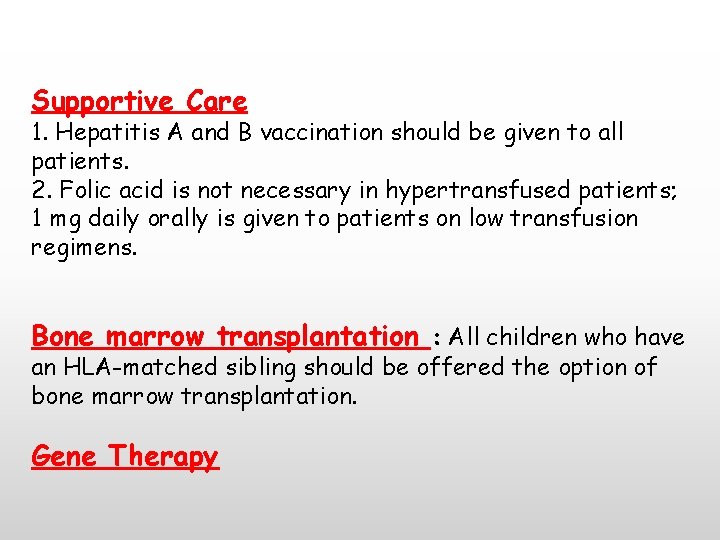 Supportive Care
1. Hepatitis A and B vaccination should be given to all patients.
2. Folic acid is not necessary in hypertransfused patients; 1 mg daily orally is given to patients on low transfusion regimens.

Bone marrow transplantation : All children who have an HLA-matched sibling should be offered the option of bone marrow transplantation.

Gene Therapy